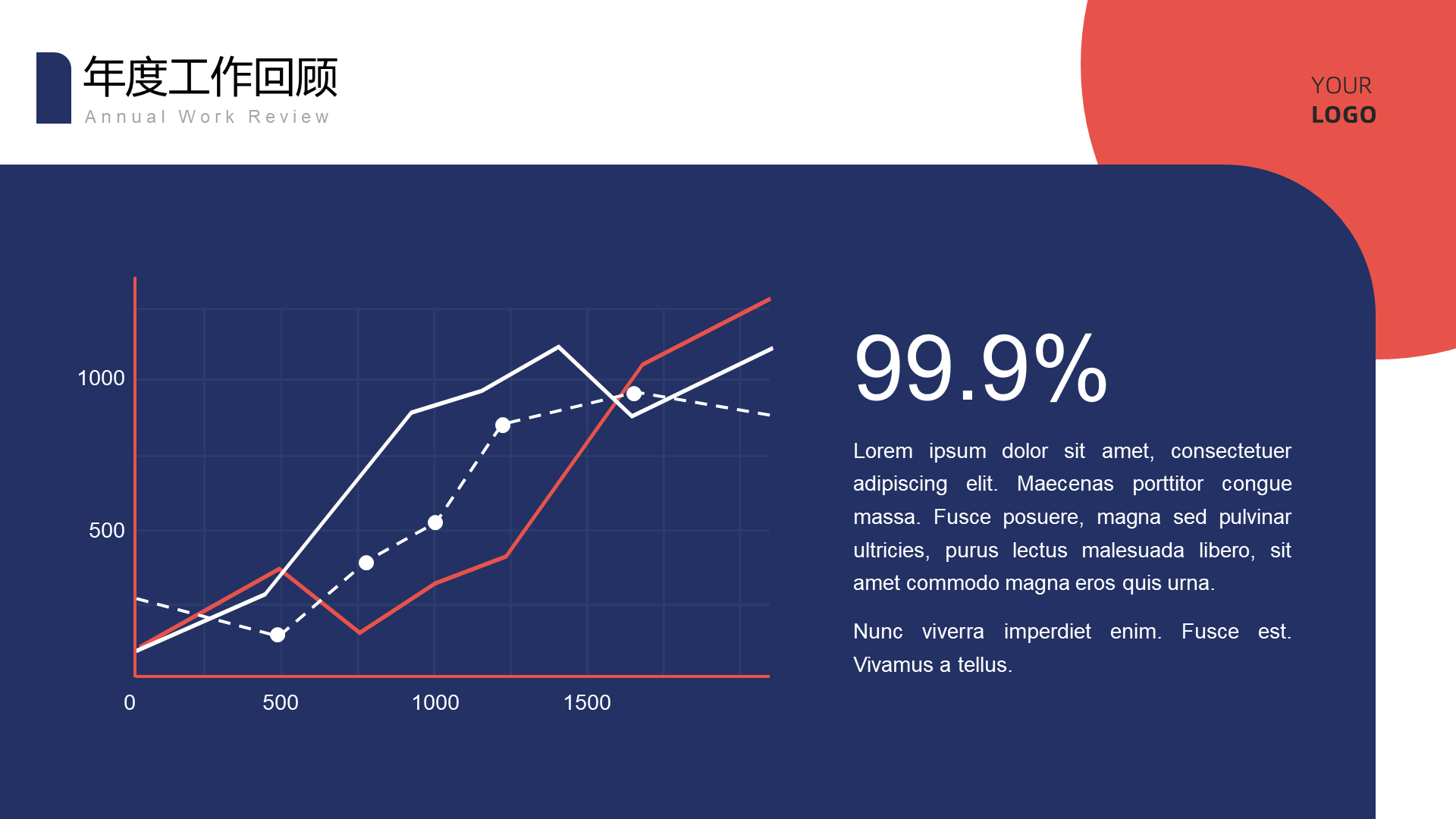 年度工作回顾
Annual Work Review

YOUR
LOGO

1000
500
0
500
1000
1500

99.9%

Lorem ipsum dolor sit amet, consectetuer adipiscing elit. Maecenas porttitor congue massa. Fusce posuere, magna sed pulvinar ultricies, purus lectus malesuada libero, sit amet commodo magna eros quis urna.

Nunc viverra imperdiet enim. Fusce est. Vivamus a tellus.